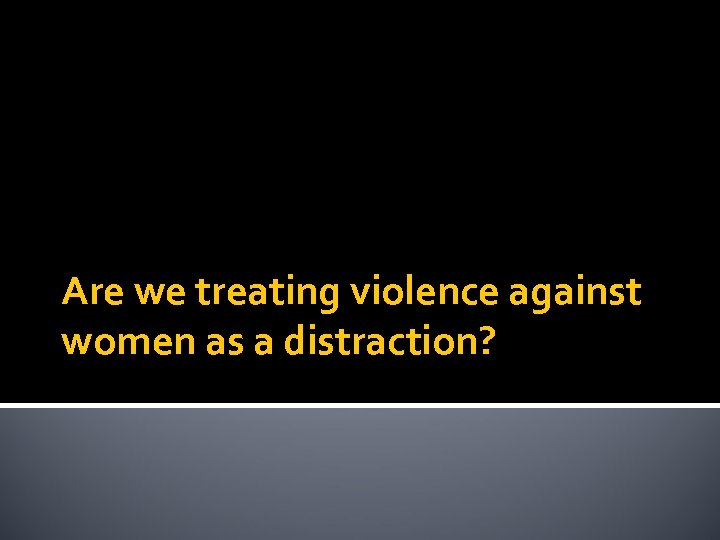 Are we treating violence against women as a distraction?